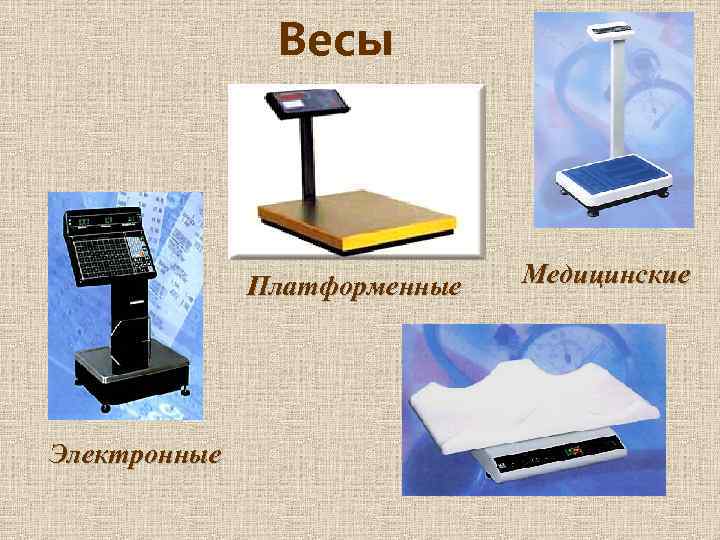 Весы

Платформенные

Медицинские

Электронные